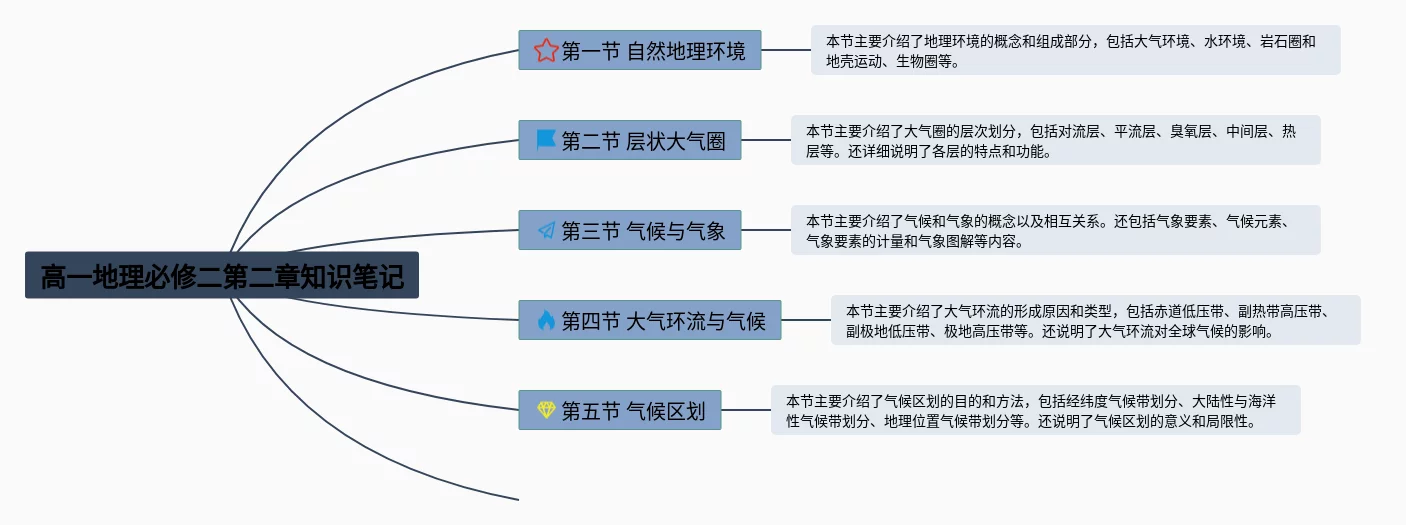 高一地理必修二第二章知识笔记

第一节 自然地理环境

本节主要介绍了地理环境的概念和组成部分，包括大气环境、水环境、岩石圈和地壳运动、生物圈等。

第二节 层状大气圈

本节主要介绍了大气圈的层次划分，包括对流层、平流层、臭氧层、中间层、热层等。还详细说明了各层的特点和功能。

第三节 气候与气象

本节主要介绍了气候和气象的概念以及相互关系。还包括气象要素、气候元素、气象要素的计量和气象图解等内容。

第四节 大气环流与气候

本节主要介绍了大气环流的形成原因和类型，包括赤道低压带、副热带高压带、副极地低压带、极地高压带等。还说明了大气环流对全球气候的影响。

第五节 气候区划

本节主要介绍了气候区划的目的和方法，包括经纬度气候带划分、大陆性与海洋性气候带划分、地理位置气候带划分等。还说明了气候区划的意义和局限性。